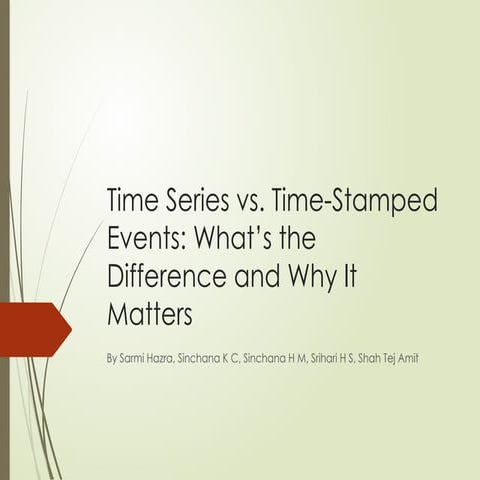 Time Series vs. Time-Stamped Events: What's the Difference and Why It Matters

By Sarmi Hazra, Sinchana K C, Sinchana H M, Srihari H S, Shah Tej Amit